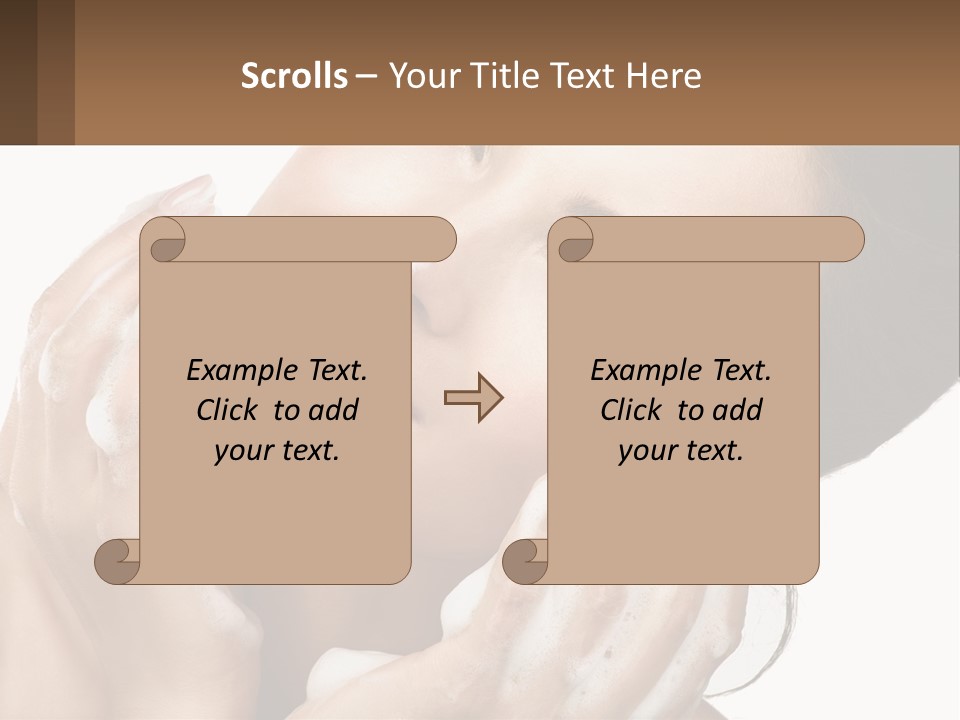 Scrolls – Your Title Text Here

Example Text. Click to add your text.

Example Text. Click to add your text.